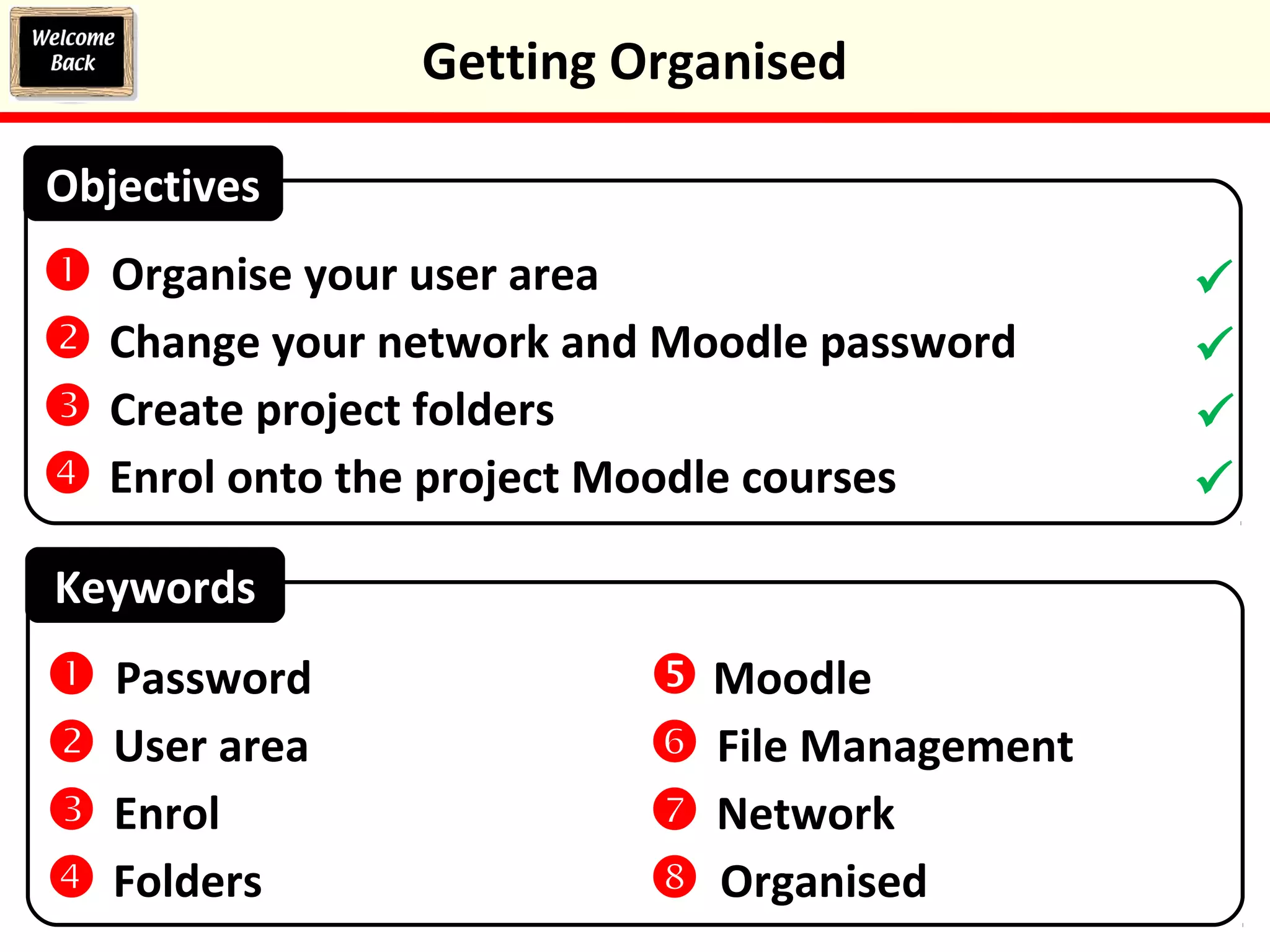 Welcome Back

Getting Organised

Objectives

1 Organise your user area ✓
2 Change your network and Moodle password ✓
3 Create project folders ✓
4 Enrol onto the project Moodle courses ✓

Keywords

1 Password
2 User area
3 Enrol
4 Folders

5 Moodle
6 File Management
7 Network
8 Organised